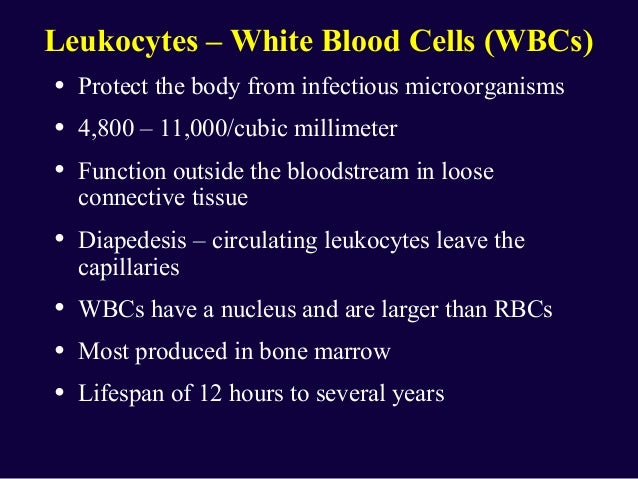 Leukocytes – White Blood Cells (WBCs)

• Protect the body from infectious microorganisms
• 4,800 – 11,000/cubic millimeter
• Function outside the bloodstream in loose connective tissue
• Diapedesis – circulating leukocytes leave the capillaries
• WBCs have a nucleus and are larger than RBCs
• Most produced in bone marrow
• Lifespan of 12 hours to several years